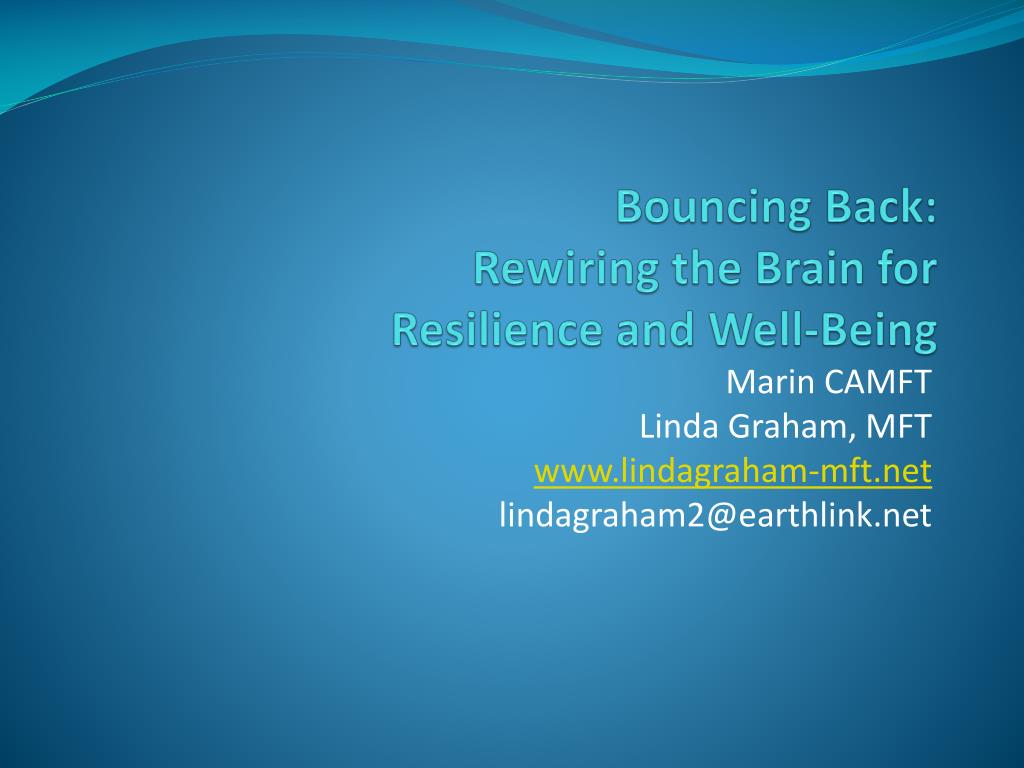 Bouncing Back:
Rewiring the Brain for Resilience and Well-Being

Marin CAMFT
Linda Graham, MFT
www.lindagraham-mft.net
lindagraham2@earthlink.net